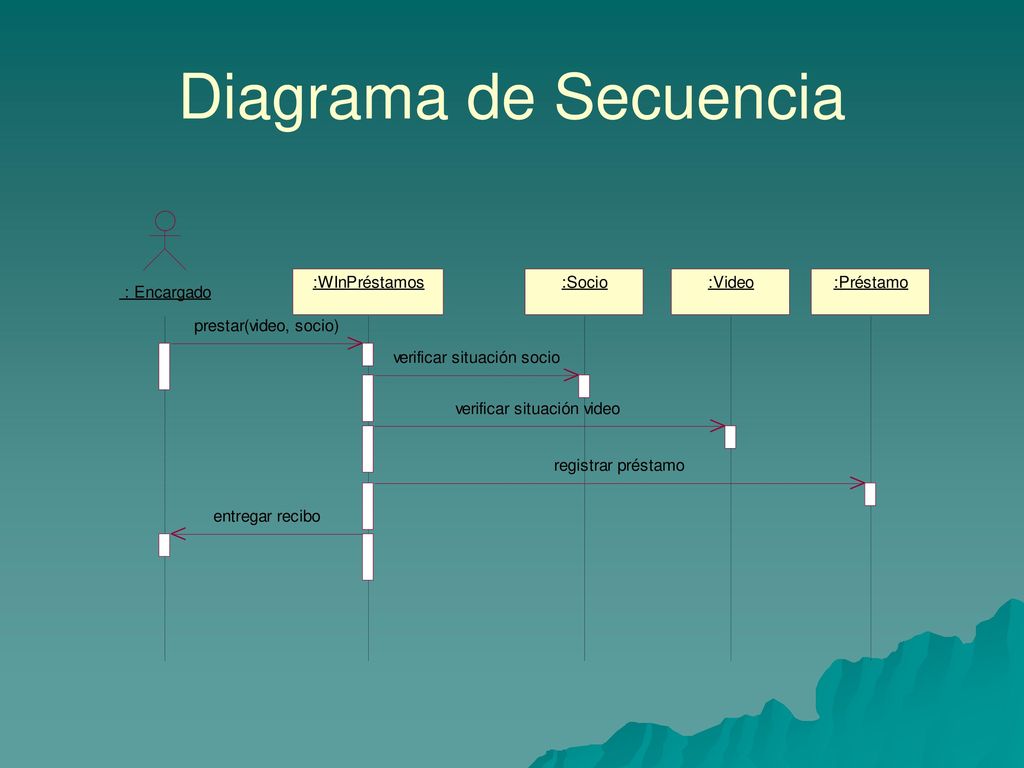 Diagrama de Secuencia

: Encargado

:WInPréstamos

:Socio

:Video

:Préstamo

prestar(video, socio)

verificar situación socio

verificar situación video

registrar préstamo

entregar recibo